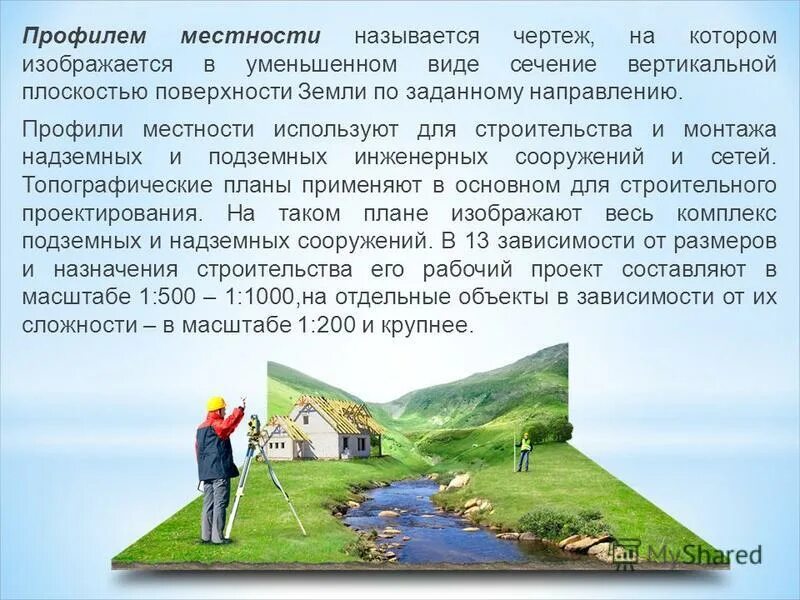 Профилем местности называется чертеж, на котором изображается в уменьшенном виде сечение вертикальной плоскостью поверхности Земли по заданному направлению.

Профили местности используют для строительства и монтажа надземных и подземных инженерных сооружений и сетей. Топографические планы применяют в основном для строительного проектирования. На таком плане изображают весь комплекс подземных и надземных сооружений. В 13 зависимости от размеров и назначения строительства его рабочий проект составляют в масштабе 1:500 – 1:1000,на отдельные объекты в зависимости от их сложности – в масштабе 1:200 и крупнее.

MyShared